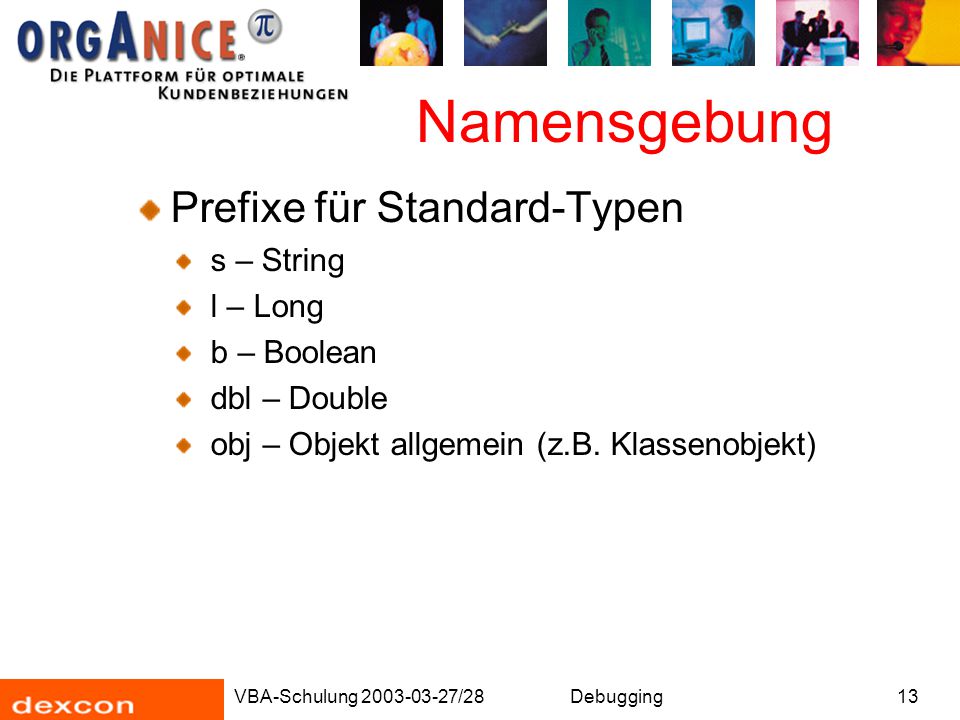 ORGANICE® π
DIE PLATTFORM FÜR OPTIMALE KUNDENBEZIEHUNGEN

Namensgebung

Prefixe für Standard-Typen
s – String
l – Long
b – Boolean
dbl – Double
obj – Objekt allgemein (z.B. Klassenobjekt)

dexcon
VBA-Schulung 2003-03-27/28
Debugging
13